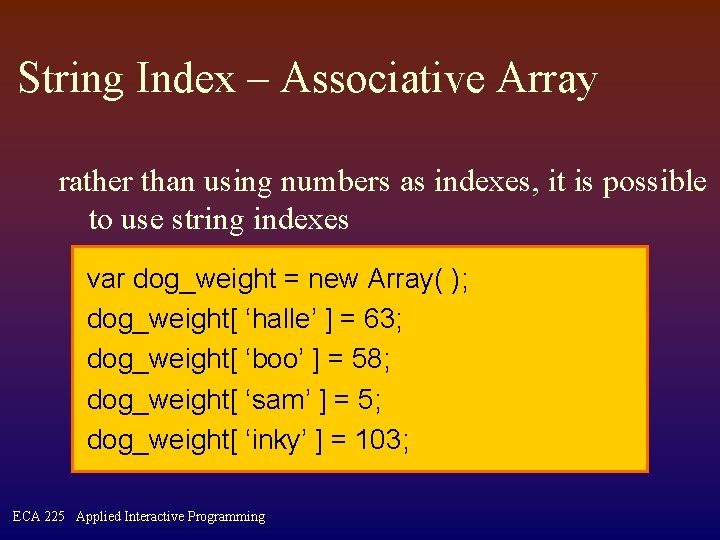 String Index – Associative Array

rather than using numbers as indexes, it is possible to use string indexes

var dog_weight = new Array( );
dog_weight[ ‘halle’ ] = 63;
dog_weight[ ‘boo’ ] = 58;
dog_weight[ ‘sam’ ] = 5;
dog_weight[ ‘inky’ ] = 103;

ECA 225 Applied Interactive Programming